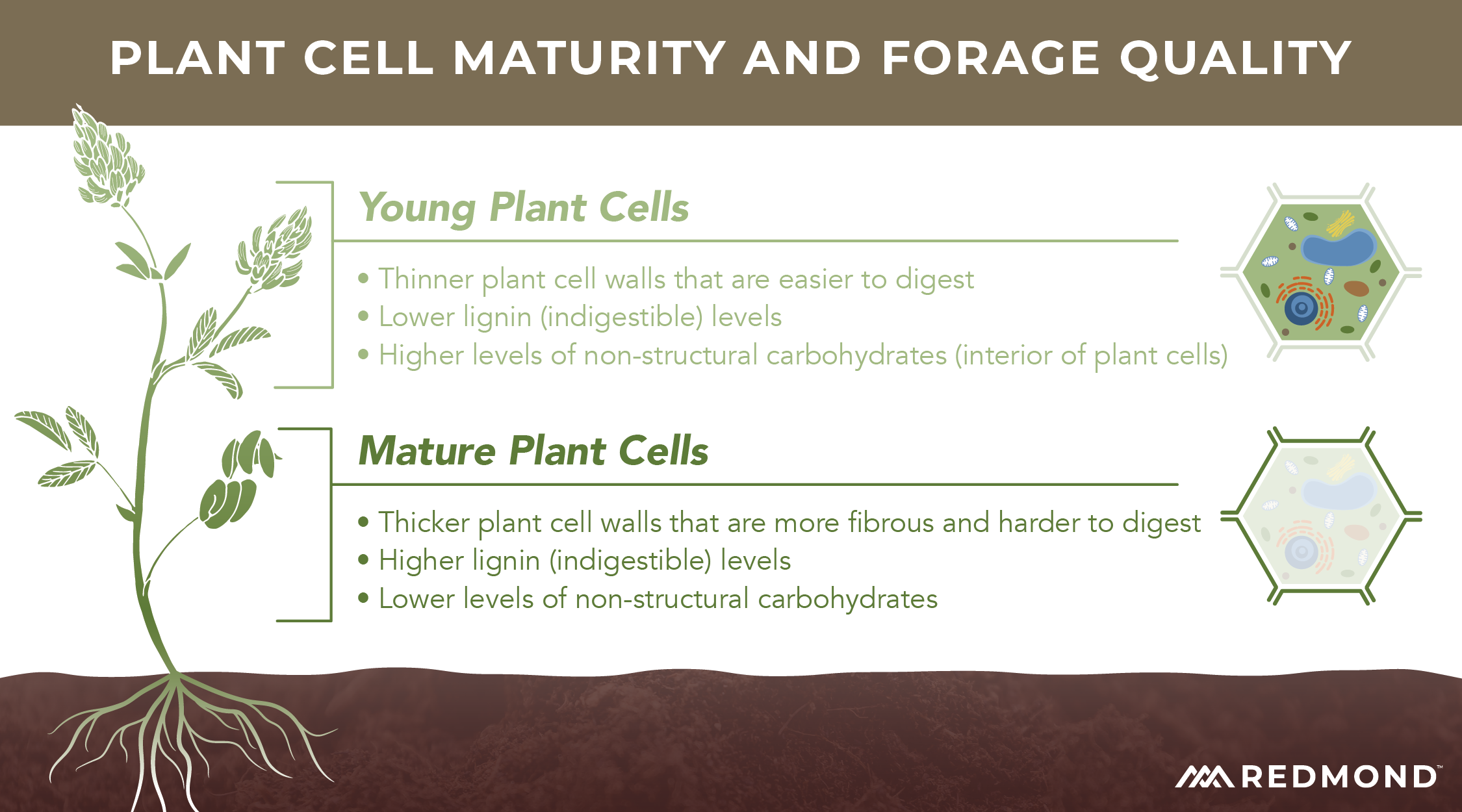 PLANT CELL MATURITY AND FORAGE QUALITY

Young Plant Cells

• Thinner plant cell walls that are easier to digest
• Lower lignin (indigestible) levels
• Higher levels of non-structural carbohydrates (interior of plant cells)

Mature Plant Cells

• Thicker plant cell walls that are more fibrous and harder to digest
• Higher lignin (indigestible) levels
• Lower levels of non-structural carbohydrates

REDMOND™